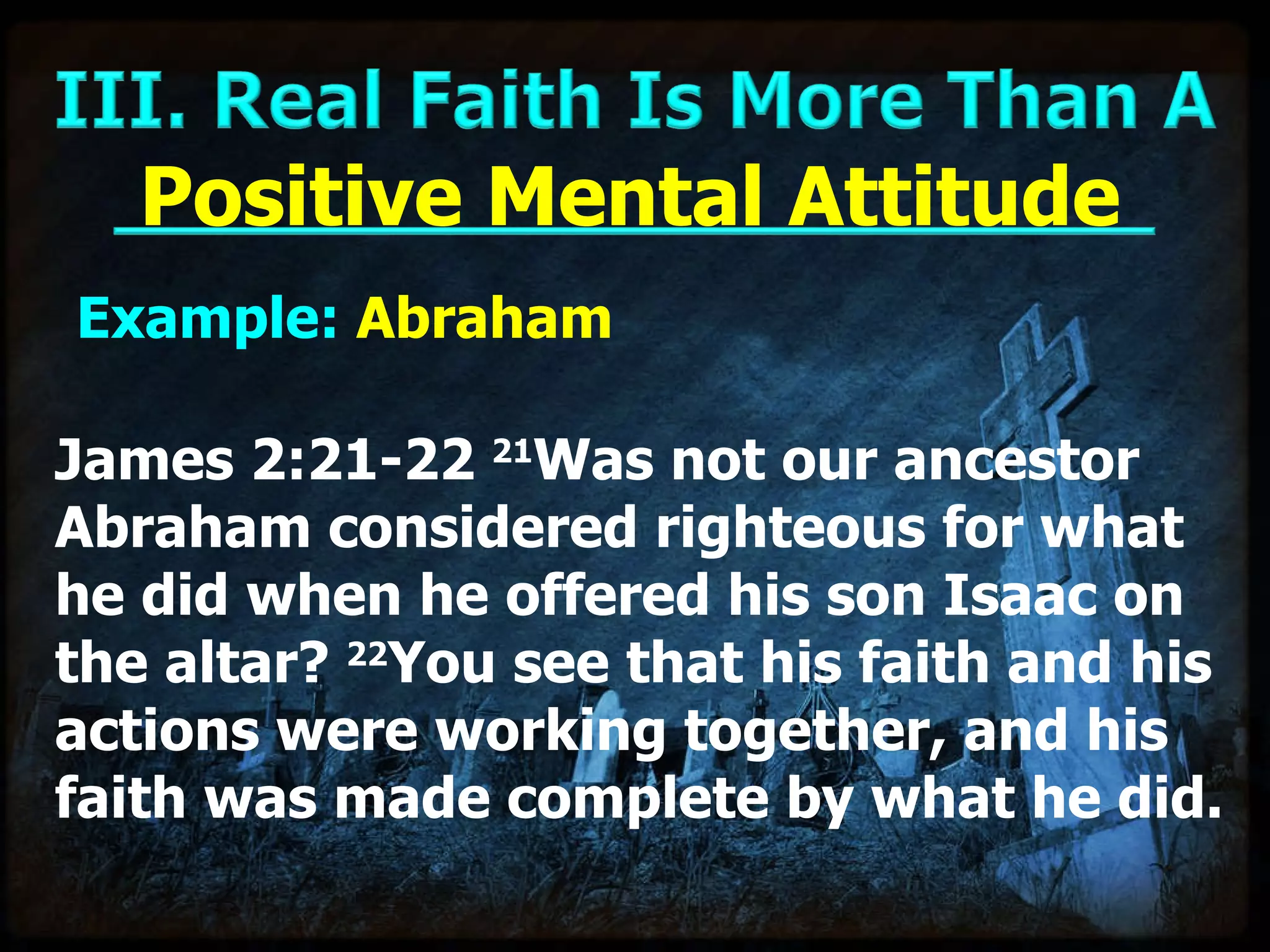 III. Real Faith Is More Than A Positive Mental Attitude

Example: Abraham

James 2:21-22 $^{21}$Was not our ancestor Abraham considered righteous for what he did when he offered his son Isaac on the altar? $^{22}$You see that his faith and his actions were working together, and his faith was made complete by what he did.